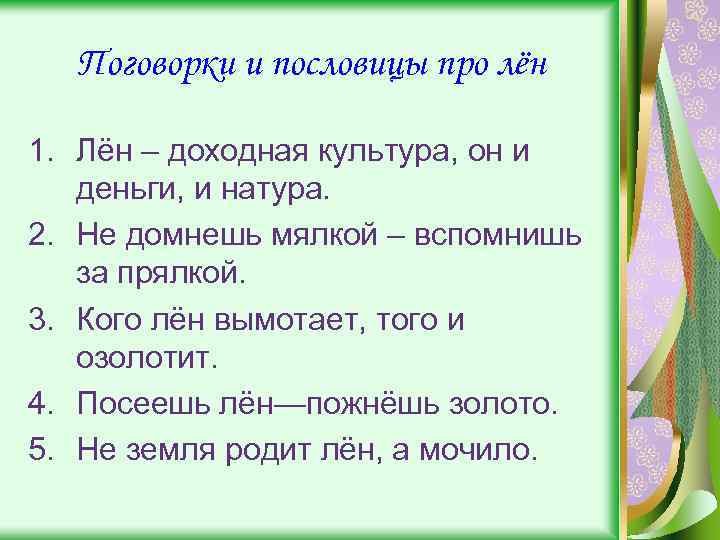 Поговорки и пословицы про лён

1. Лён – доходная культура, он и деньги, и натура.
2. Не домнешь мялкой – вспомнишь за прялкой.
3. Кого лён вымотает, того и озолотит.
4. Посеешь лён—пожнёшь золото.
5. Не земля родит лён, а мочило.